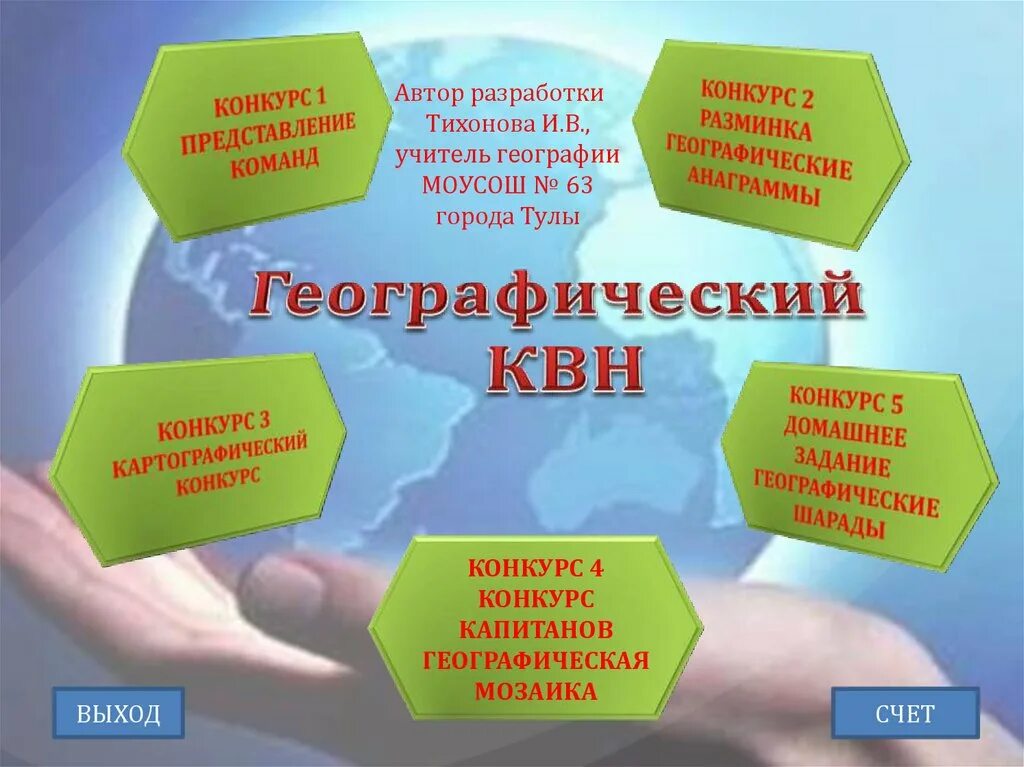 КОНКУРС 1
ПРЕДСТАВЛЕНИЕ
КОМАНД

Автор разработки
Тихонова И.В.,
учитель географии
МОУСОШ № 63
города Тулы

КОНКУРС 2
РАЗМИНКА
ГЕОГРАФИЧЕСКИЕ
АНАГРАММЫ

Географический
КВН

КОНКУРС 3
КАРТОГРАФИЧЕСКИЙ
КОНКУРС

КОНКУРС 5
ДОМАШНЕЕ
ЗАДАНИЕ
ГЕОГРАФИЧЕСКИЕ
ШАРАДЫ

КОНКУРС 4
КОНКУРС
КАПИТАНОВ
ГЕОГРАФИЧЕСКАЯ
МОЗАИКА

ВЫХОД

СЧЕТ